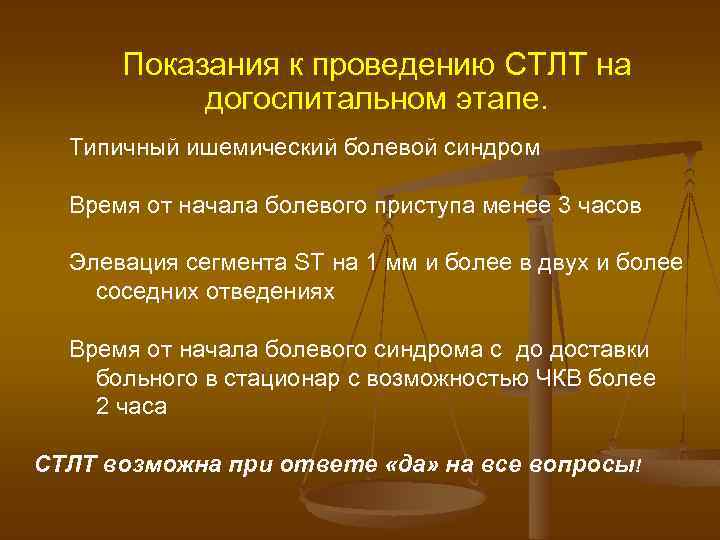 Показания к проведению СТЛТ на догоспитальном этапе.

Типичный ишемический болевой синдром

Время от начала болевого приступа менее 3 часов

Элевация сегмента ST на 1 мм и более в двух и более соседних отведениях

Время от начала болевого синдрома с до доставки больного в стационар с возможностью ЧКВ более 2 часа

СТЛТ возможна при ответе «да» на все вопросы!